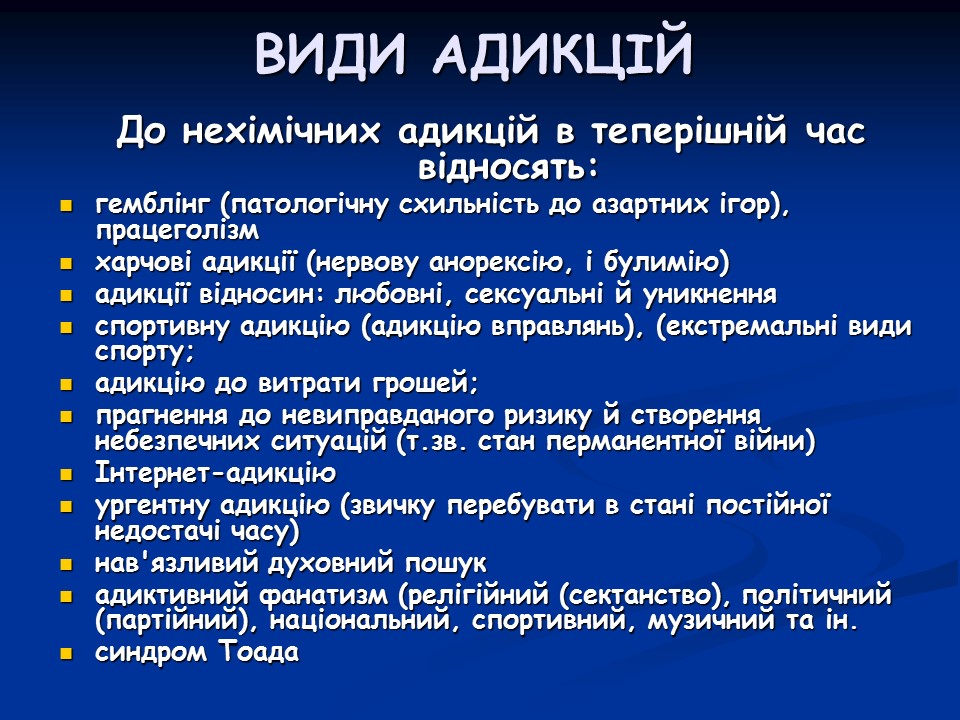 ВИДИ АДИКЦІЙ

До нехімічних адикцій в теперішній час відносять:

- гемблінг (патологічну схильність до азартних ігор), працеголізм
- харчові адикції (нервову анорексію, і булимію)
- адикції відносин: любовні, сексуальні й уникнення
- спортивну адикцію (адикцію вправлянь), (екстремальні види спорту;
- адикцію до витрати грошей;
- прагнення до невиправданого ризику й створення небезпечних ситуацій (т.зв. стан перманентної війни)
- Інтернет-адикцію
- ургентну адикцію (звичку перебувати в стані постійної недостачі часу)
- нав'язливий духовний пошук
- адиктивний фанатизм (релігійний (сектанство), політичний (партійний), національний, спортивний, музичний та ін.
- синдром Тоада